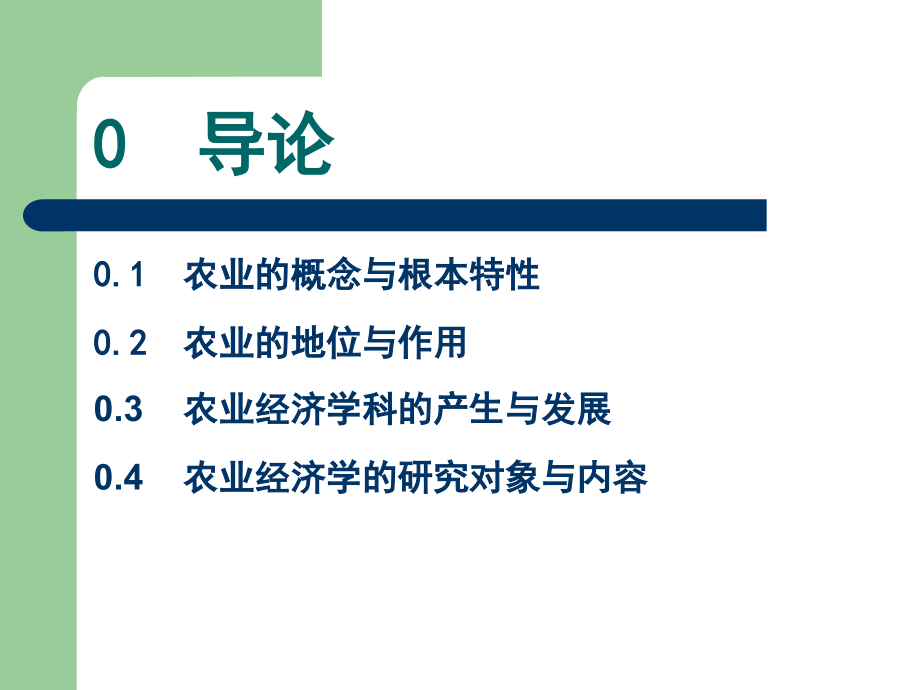 0　导论

0.1　农业的概念与根本特性

0.2　农业的地位与作用

0.3　农业经济学科的产生与发展

0.4　农业经济学的研究对象与内容